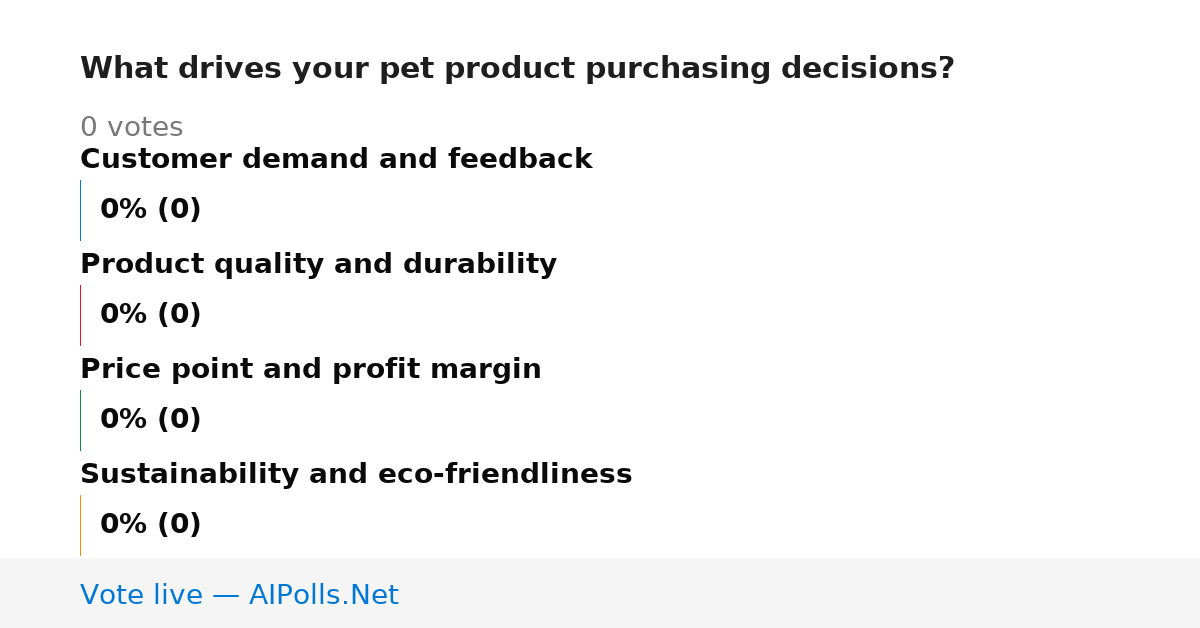 What drives your pet product purchasing decisions?

0 votes

Customer demand and feedback

0% (0)

Product quality and durability

0% (0)

Price point and profit margin

0% (0)

Sustainability and eco-friendliness

0% (0)

Vote live — AIPolls.Net